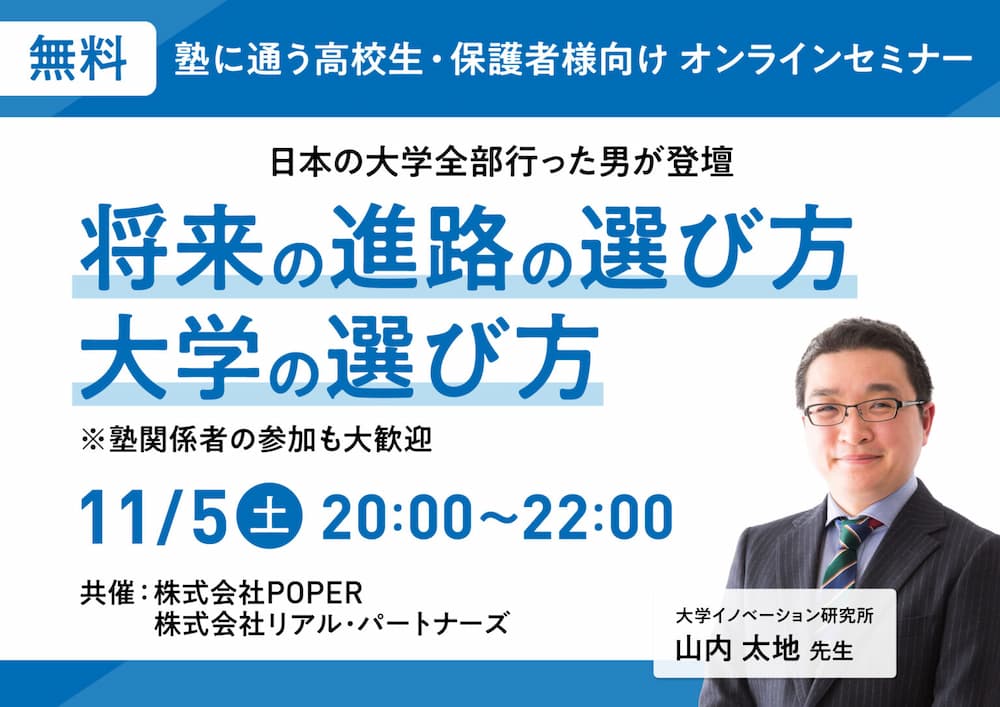 無料 塾に通う高校生・保護者様向け オンラインセミナー

日本の大学全部行った男が登壇

将来の進路の選び方
大学の選び方

※塾関係者の参加も大歓迎

11/5 土 20:00〜22:00

共催：株式会社POPER
株式会社リアル・パートナーズ

大学イノベーション研究所
山内 太地 先生